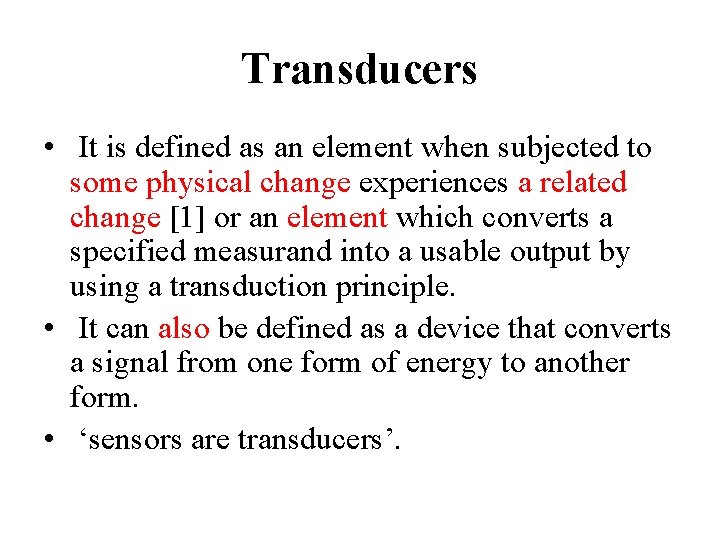 Transducers

• It is defined as an element when subjected to some physical change experiences a related change [1] or an element which converts a specified measurand into a usable output by using a transduction principle.
• It can also be defined as a device that converts a signal from one form of energy to another form.
• ‘sensors are transducers’.